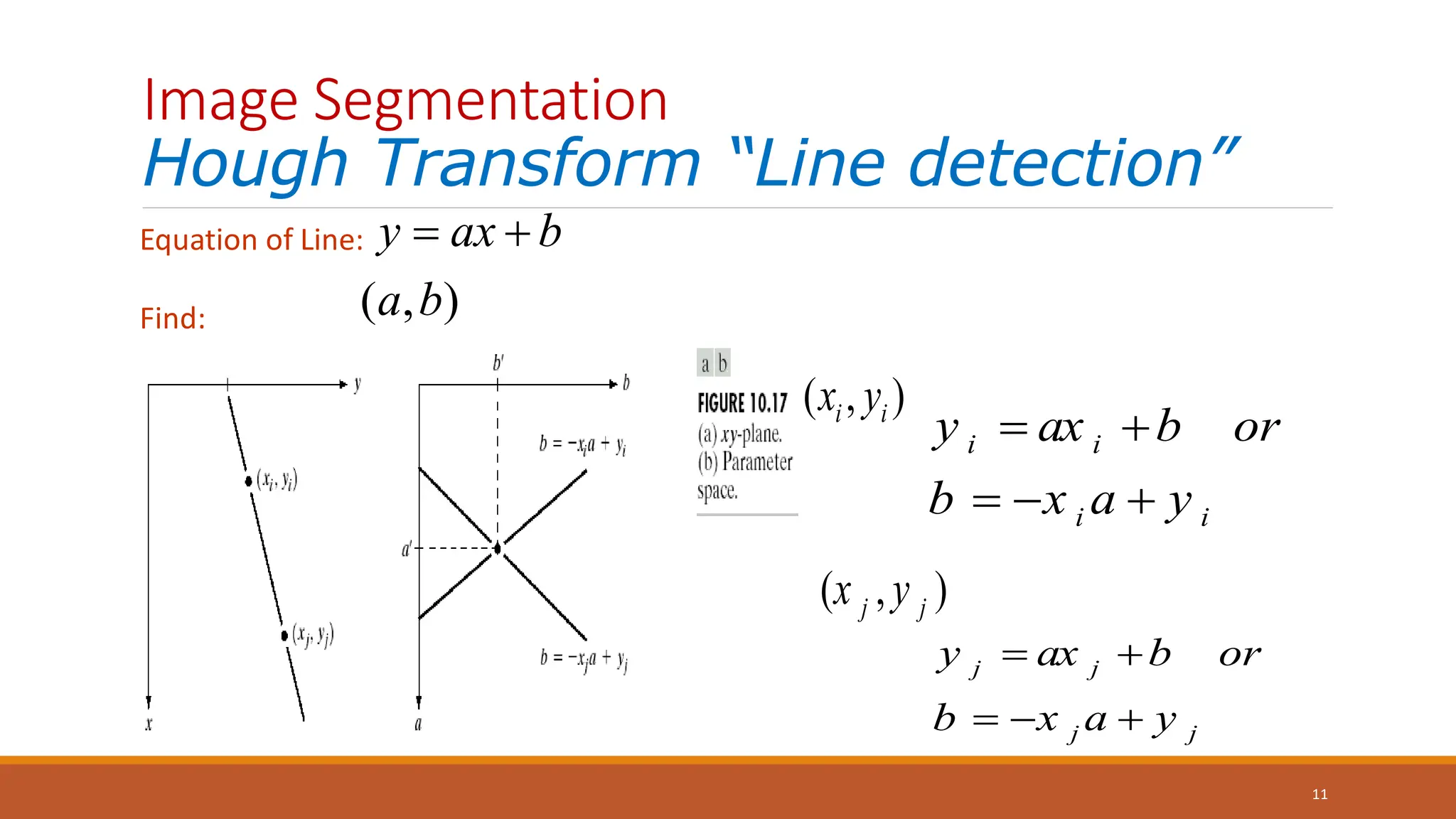 Image Segmentation
Hough Transform “Line detection”

Equation of Line: $y = ax + b$

Find: $(a, b)$

$y$

$(x_i, y_i)$

$(x_j, y_j)$

$x$

$b'$

$b$

$b = -x_i a + y_i$

$a'$

$b = -x_j a + y_j$

$a$

a b

FIGURE 10.17 (a) $xy$-plane. (b) Parameter space.

$(x_i, y_i)$

$y_i = ax_i + b$ or

$b = -x_i a + y_i$

$(x_j, y_j)$

$y_j = ax_j + b$ or

$b = -x_j a + y_j$

11